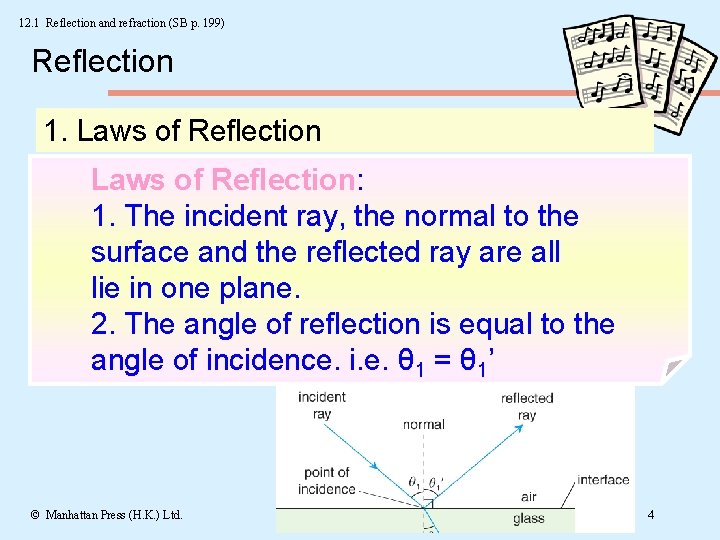 12.1 Reflection and refraction (SB p. 199)

Reflection

1. Laws of Reflection

Laws of Reflection:
1. The incident ray, the normal to the surface and the reflected ray are all lie in one plane.
2. The angle of reflection is equal to the angle of incidence. i.e. $\theta_1 = \theta_1'$

incident ray

normal

reflected ray

point of incidence

$\theta_1$ $\theta_1'$

interface

air

glass

© Manhattan Press (H.K.) Ltd.

4